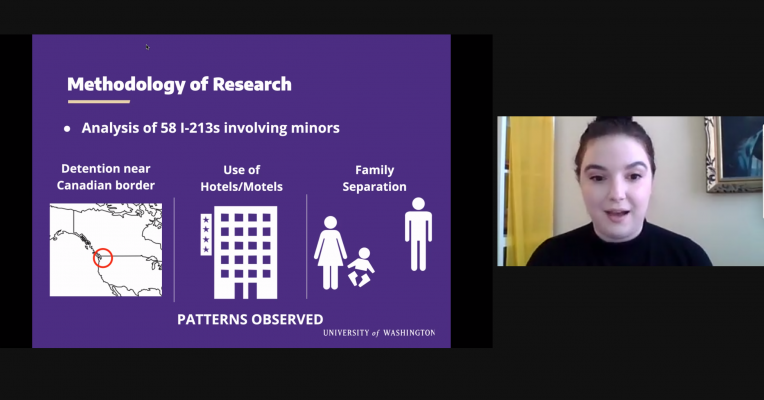 Methodology of Research

● Analysis of 58 I-213s involving minors

Detention near Canadian border

Use of Hotels/Motels

Family Separation

PATTERNS OBSERVED

UNIVERSITY of WASHINGTON